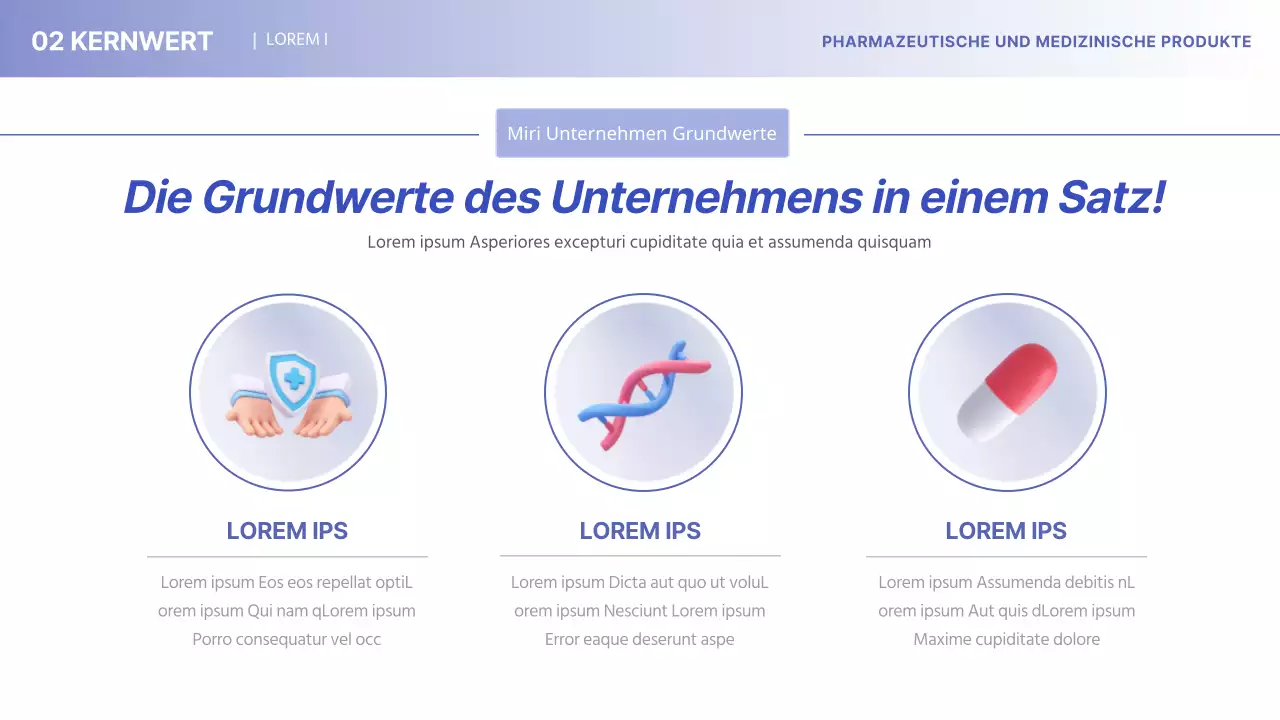 02 KERNWERT | LOREM I

PHARMAZEUTISCHE UND MEDIZINISCHE PRODUKTE

Miri Unternehmen Grundwerte

Die Grundwerte des Unternehmens in einem Satz!

Lorem ipsum Asperiores excepturi cupiditate quia et assumenda quisquam

LOREM IPS

Lorem ipsum Eos eos repellat optiL orem ipsum Qui nam qLorem ipsum Porro consequatur vel occ

LOREM IPS

Lorem ipsum Dicta aut quo ut voluL orem ipsum Nesciunt Lorem ipsum Error eaque deserunt aspe

LOREM IPS

Lorem ipsum Assumenda debitis nL orem ipsum Aut quis dLorem ipsum Maxime cupiditate dolore